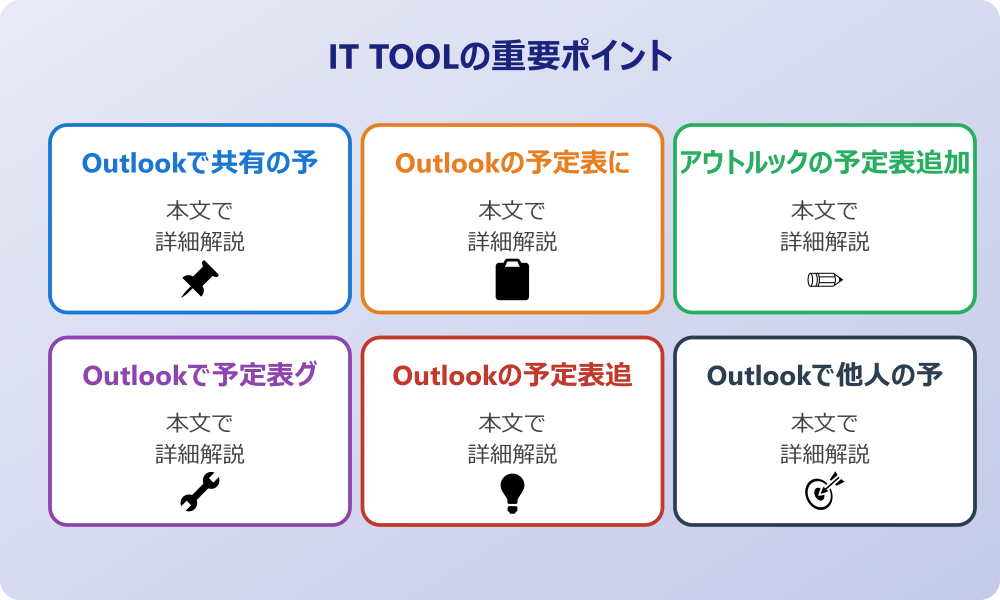 IT TOOLの重要ポイント

Outlookで共有の予

本文で
詳細解説

Outlookの予定表に

本文で
詳細解説

アウトルックの予定表追加

本文で
詳細解説

Outlookで予定表グ

本文で
詳細解説

Outlookの予定表追

本文で
詳細解説

Outlookで他人の予

本文で
詳細解説